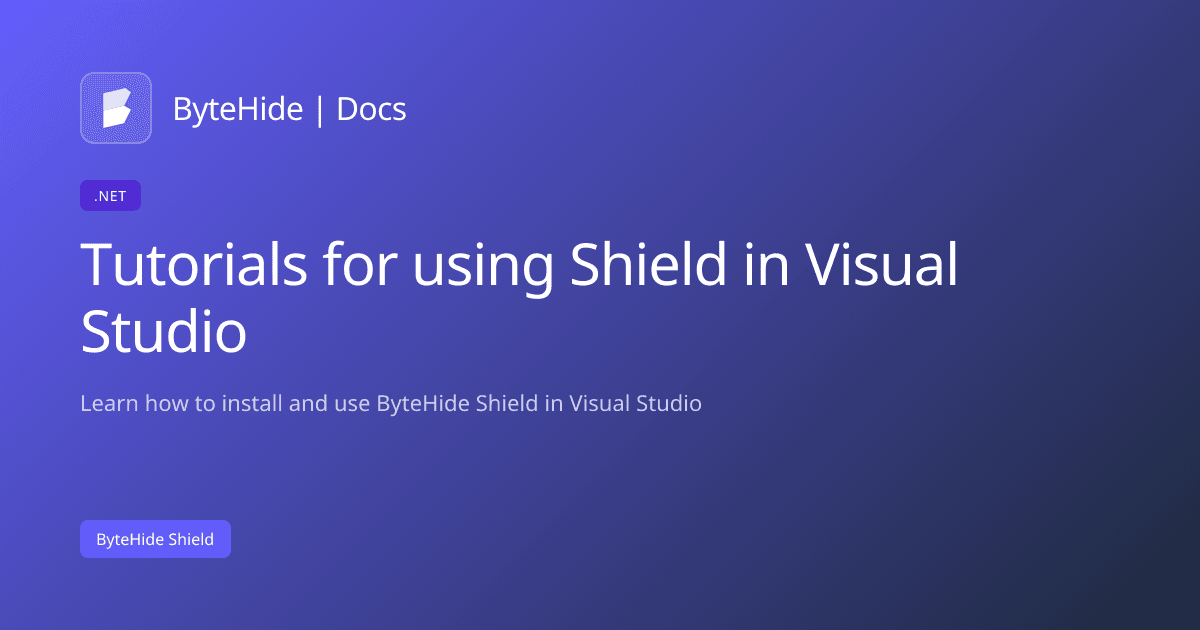 ByteHide | Docs

.NET

Tutorials for using Shield in Visual Studio

Learn how to install and use ByteHide Shield in Visual Studio

ByteHide Shield